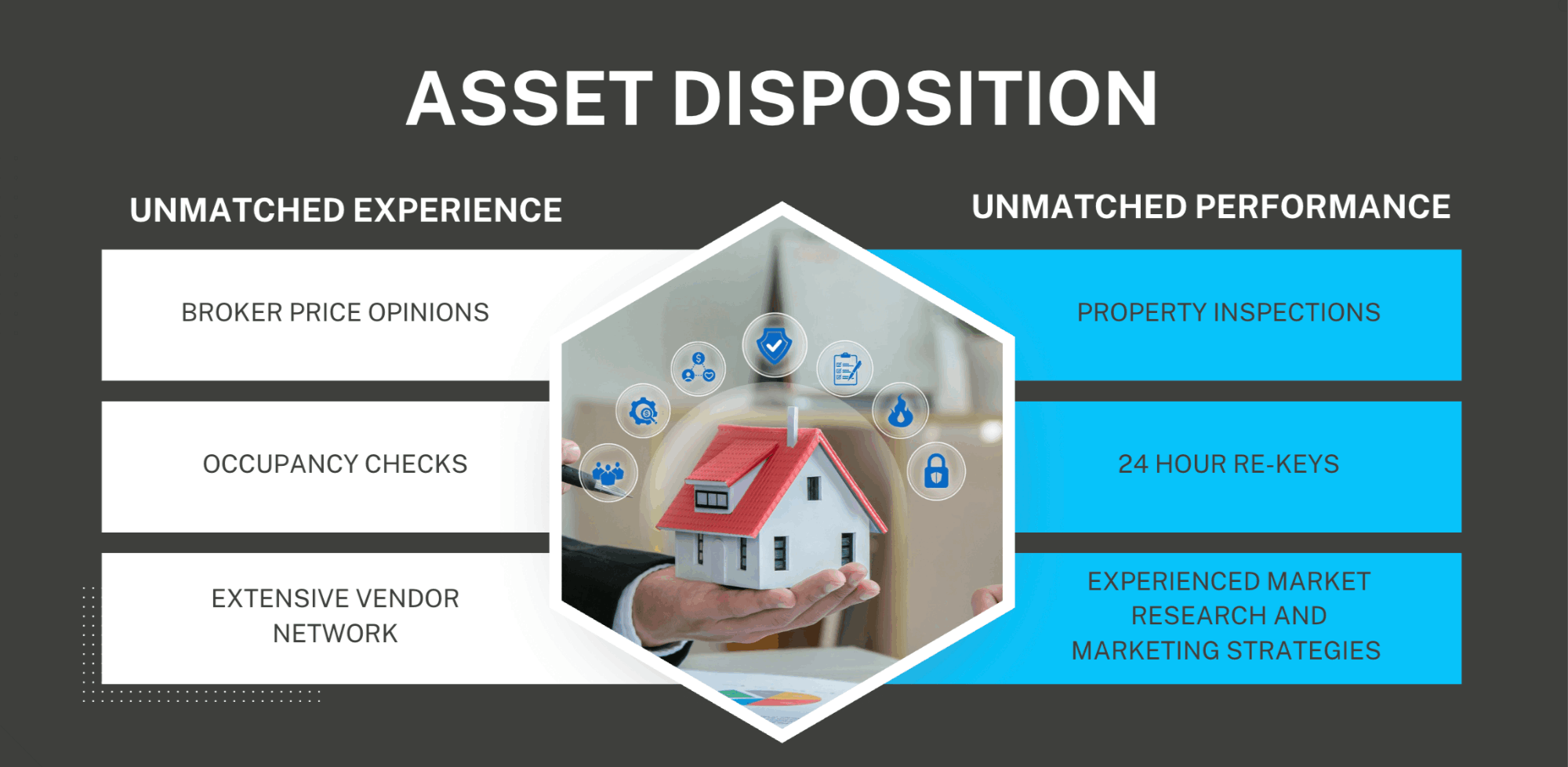 ASSET DISPOSITION

UNMATCHED EXPERIENCE

BROKER PRICE OPINIONS

OCCUPANCY CHECKS

EXTENSIVE VENDOR NETWORK

UNMATCHED PERFORMANCE

PROPERTY INSPECTIONS

24 HOUR RE-KEYS

EXPERIENCED MARKET RESEARCH AND MARKETING STRATEGIES